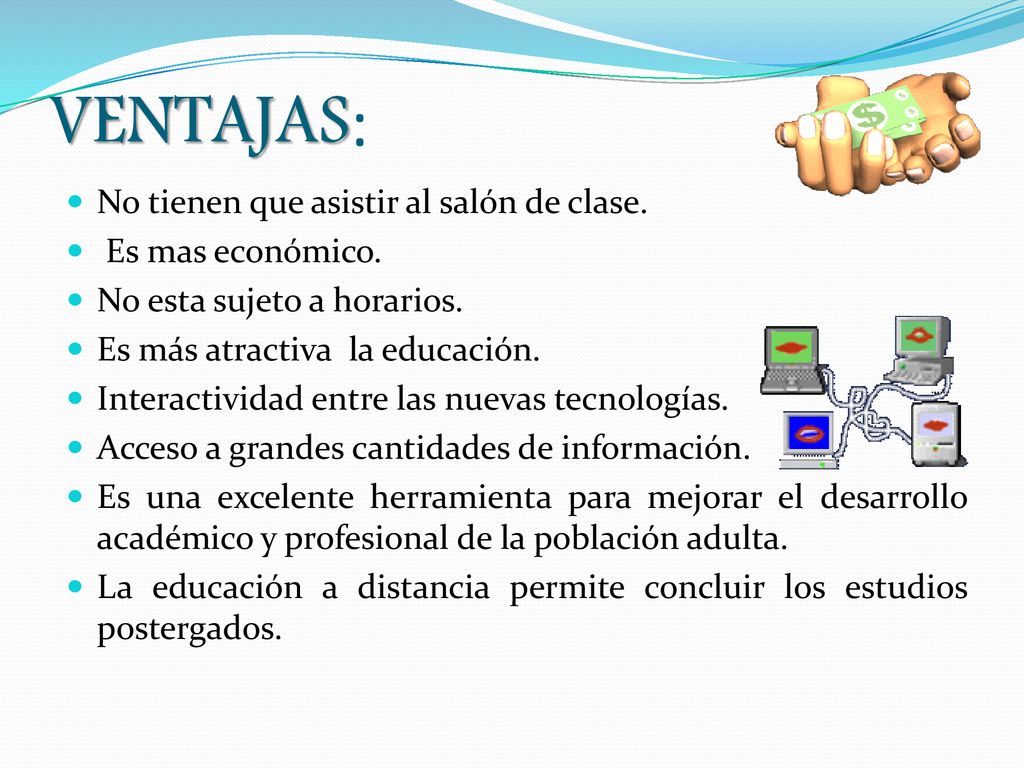 VENTAJAS:

- No tienen que asistir al salón de clase.
- Es mas económico.
- No esta sujeto a horarios.
- Es más atractiva la educación.
- Interactividad entre las nuevas tecnologías.
- Acceso a grandes cantidades de información.
- Es una excelente herramienta para mejorar el desarrollo académico y profesional de la población adulta.
- La educación a distancia permite concluir los estudios postergados.